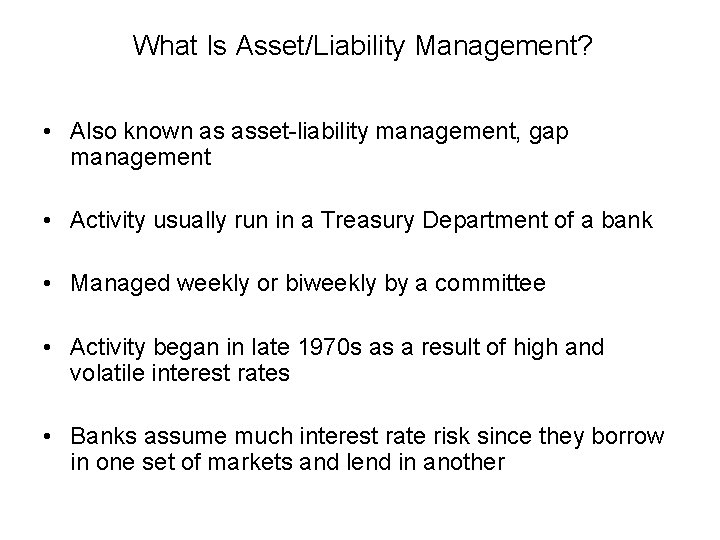 What Is Asset/Liability Management?

• Also known as asset-liability management, gap management

• Activity usually run in a Treasury Department of a bank

• Managed weekly or biweekly by a committee

• Activity began in late 1970s as a result of high and volatile interest rates

• Banks assume much interest rate risk since they borrow in one set of markets and lend in another